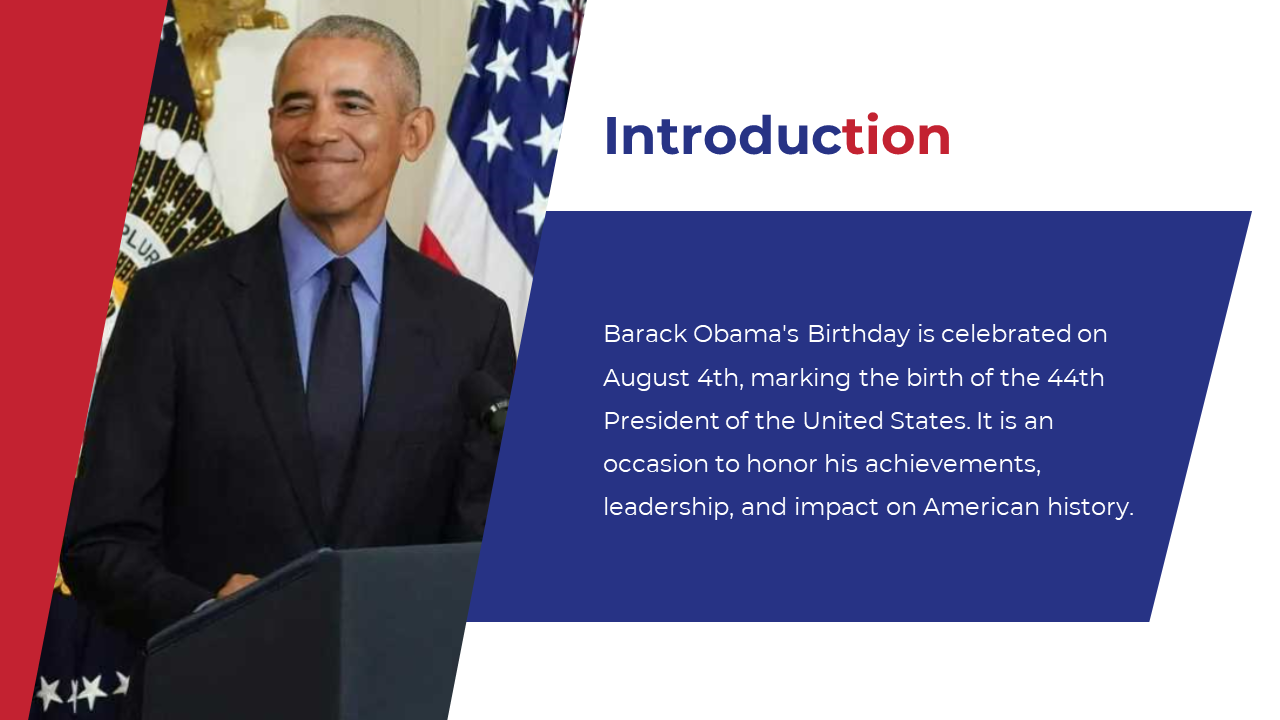 Introduction

Barack Obama's Birthday is celebrated on August 4th, marking the birth of the 44th President of the United States. It is an occasion to honor his achievements, leadership, and impact on American history.